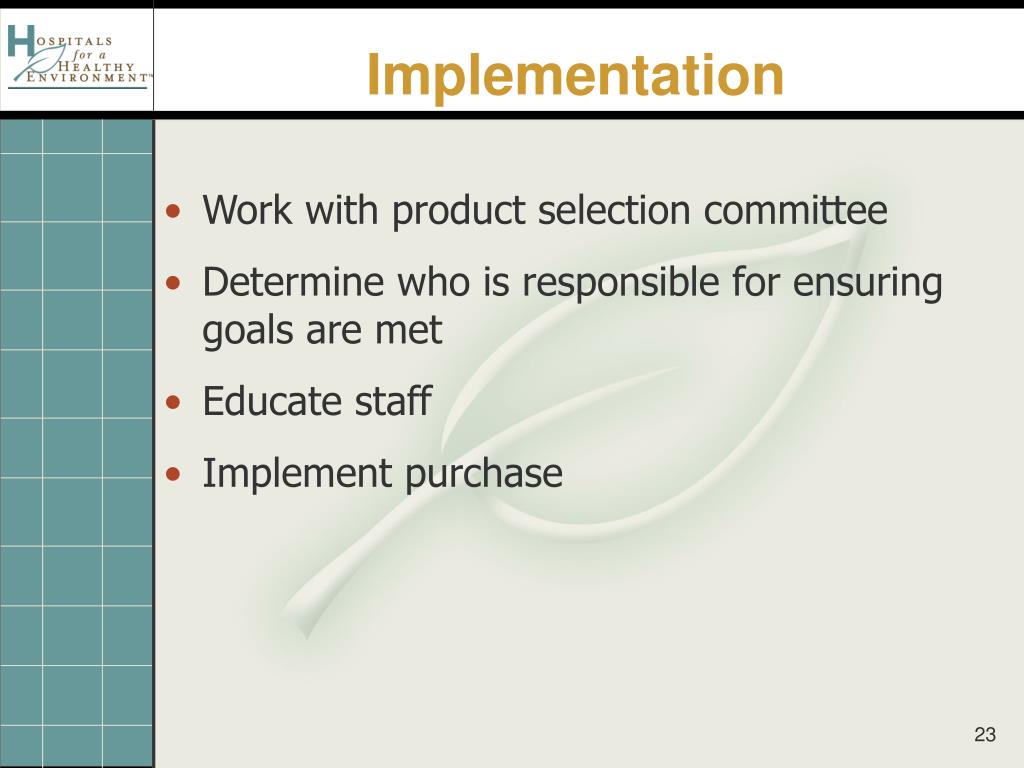 HOSPITALS for a HEALTHY ENVIRONMENT™

Implementation

• Work with product selection committee
• Determine who is responsible for ensuring goals are met
• Educate staff
• Implement purchase

23